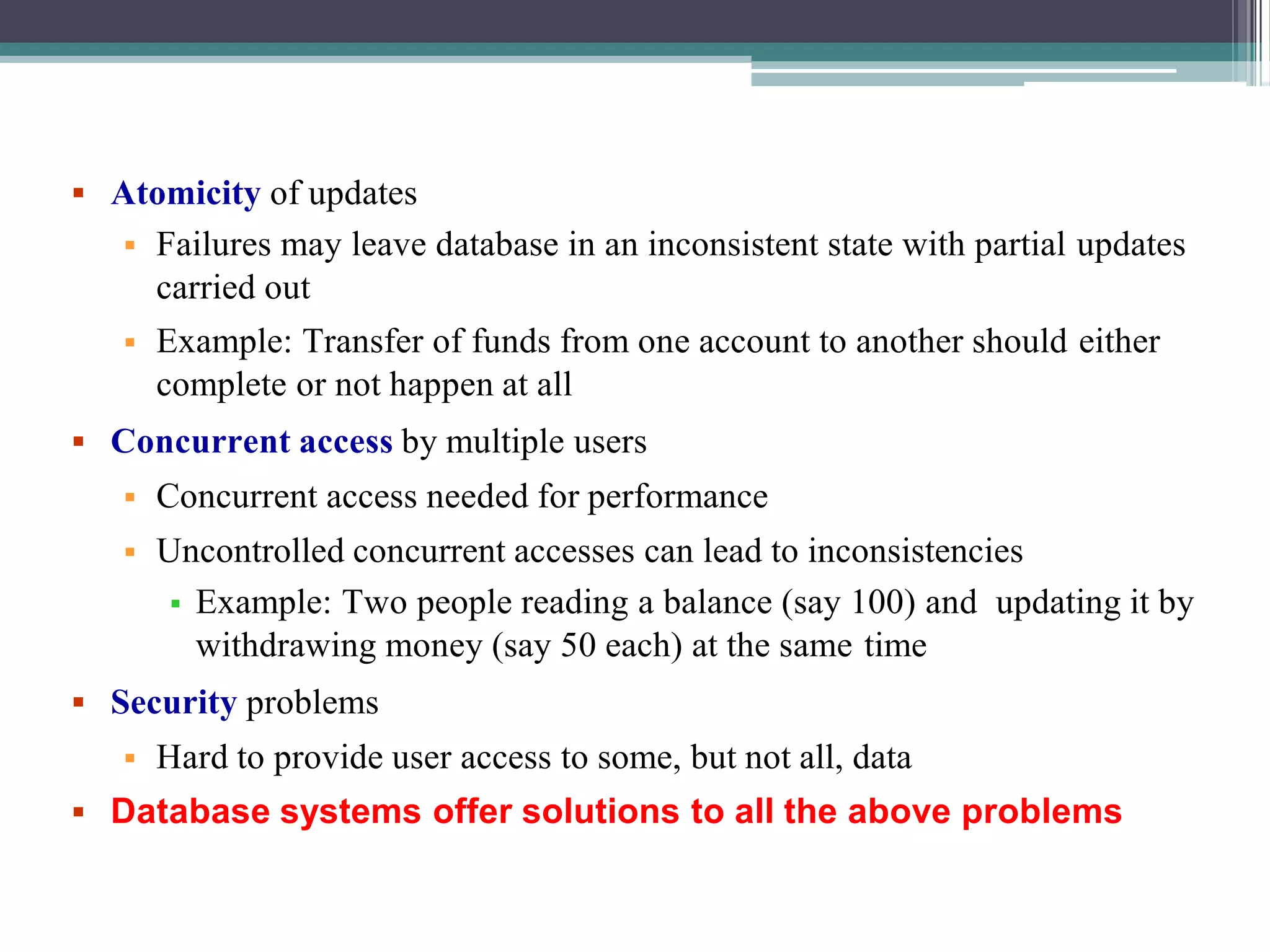 ▪ Atomicity of updates

▪ Failures may leave database in an inconsistent state with partial updates carried out

▪ Example: Transfer of funds from one account to another should either complete or not happen at all

▪ Concurrent access by multiple users

▪ Concurrent access needed for performance

▪ Uncontrolled concurrent accesses can lead to inconsistencies

▪ Example: Two people reading a balance (say 100) and updating it by withdrawing money (say 50 each) at the same time

▪ Security problems

▪ Hard to provide user access to some, but not all, data

▪ Database systems offer solutions to all the above problems